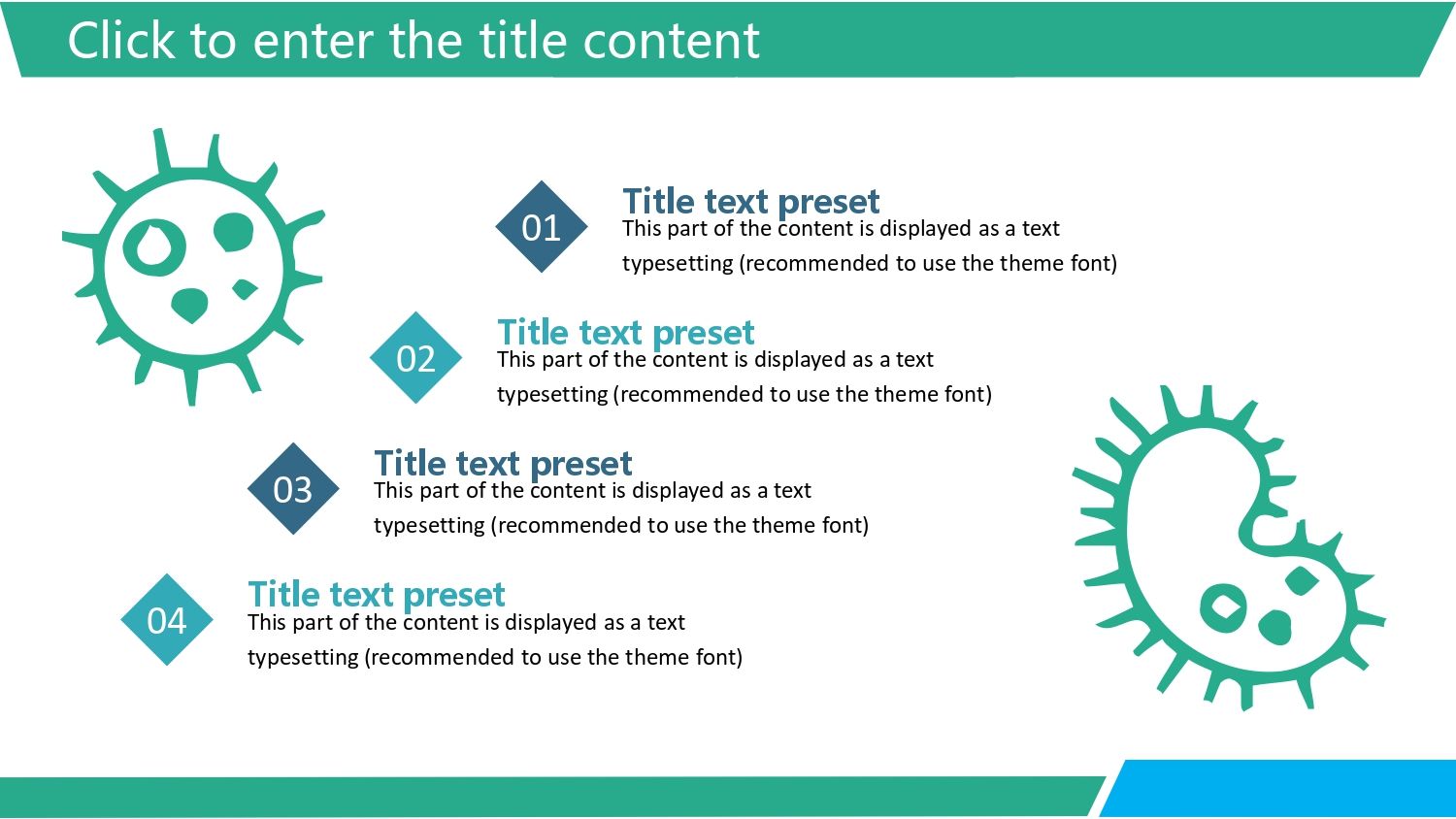 Click to enter the title content

01

Title text preset

This part of the content is displayed as a text typesetting (recommended to use the theme font)

02

Title text preset

This part of the content is displayed as a text typesetting (recommended to use the theme font)

03

Title text preset

This part of the content is displayed as a text typesetting (recommended to use the theme font)

04

Title text preset

This part of the content is displayed as a text typesetting (recommended to use the theme font)